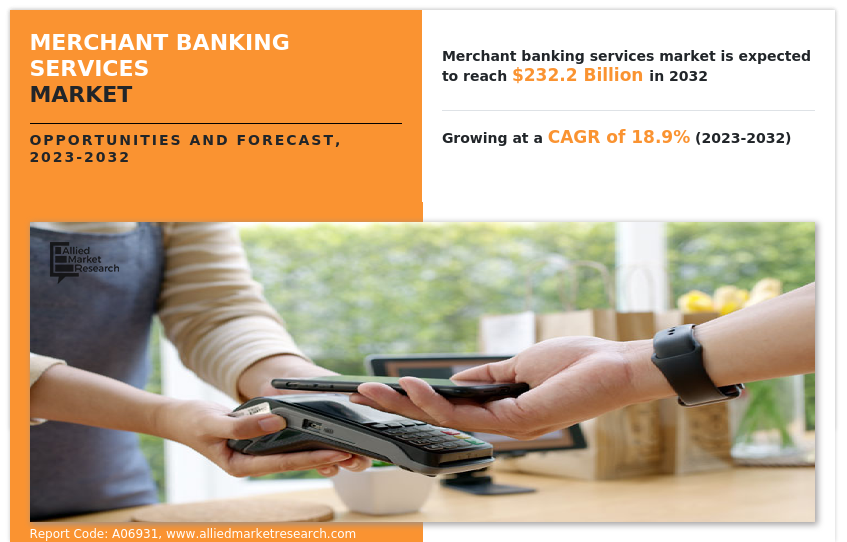 MERCHANT BANKING SERVICES MARKET

OPPORTUNITIES AND FORECAST, 2023-2032

Merchant banking services market is expected to reach $232.2 Billion in 2032

Growing at a CAGR of 18.9% (2023-2032)

Allied Market Research

Report Code: A06931, www.alliedmarketresearch.com